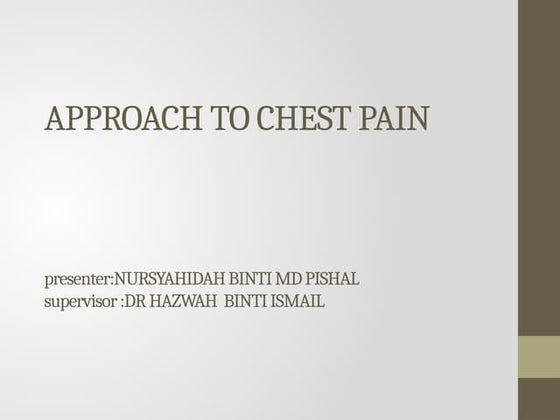 APPROACH TO CHEST PAIN

presenter:NURSYAHIDAH BINTI MD PISHAL
supervisor :DR HAZWAH BINTI ISMAIL